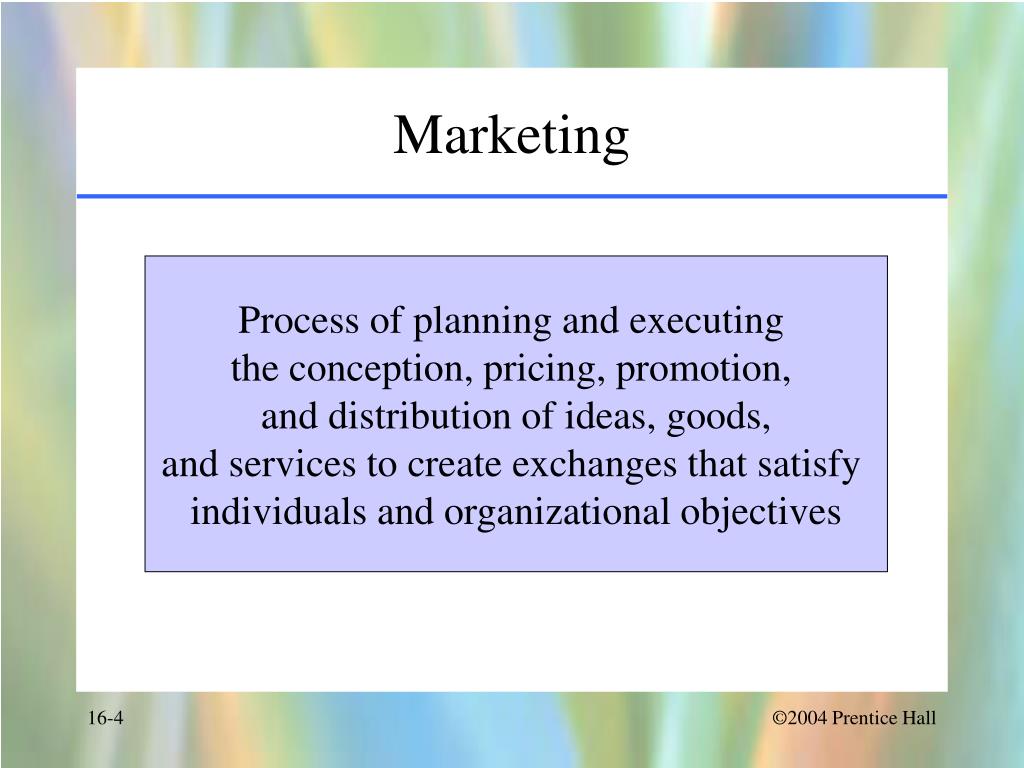 Marketing

Process of planning and executing the conception, pricing, promotion, and distribution of ideas, goods, and services to create exchanges that satisfy individuals and organizational objectives

16-4

©2004 Prentice Hall